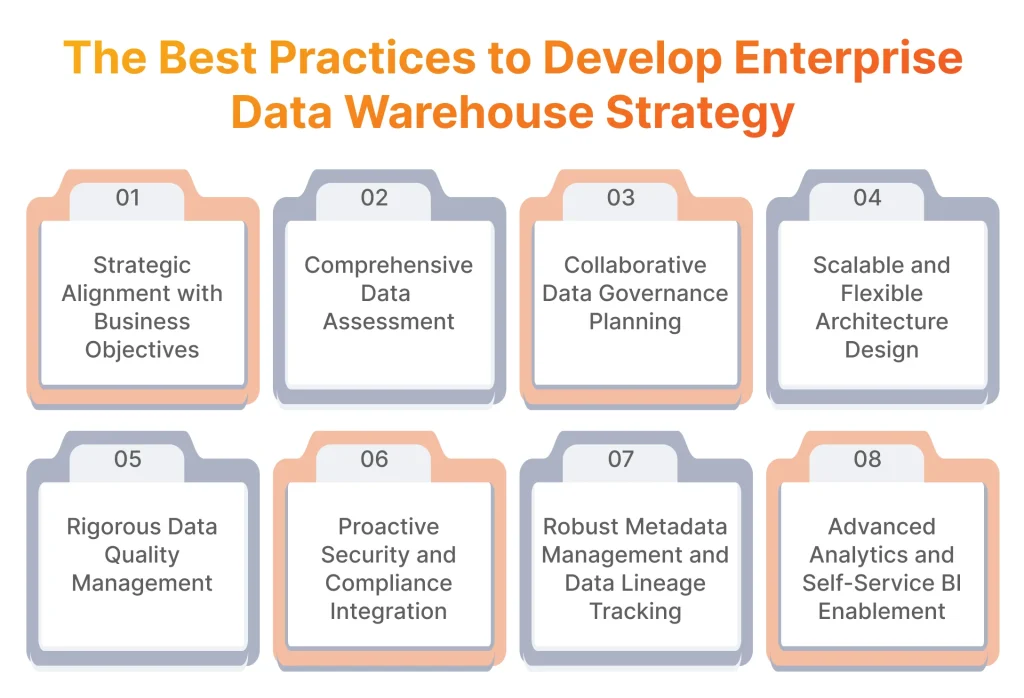 The Best Practices to Develop Enterprise Data Warehouse Strategy

01
Strategic Alignment with Business Objectives

02
Comprehensive Data Assessment

03
Collaborative Data Governance Planning

04
Scalable and Flexible Architecture Design

05
Rigorous Data Quality Management

06
Proactive Security and Compliance Integration

07
Robust Metadata Management and Data Lineage Tracking

08
Advanced Analytics and Self-Service BI Enablement